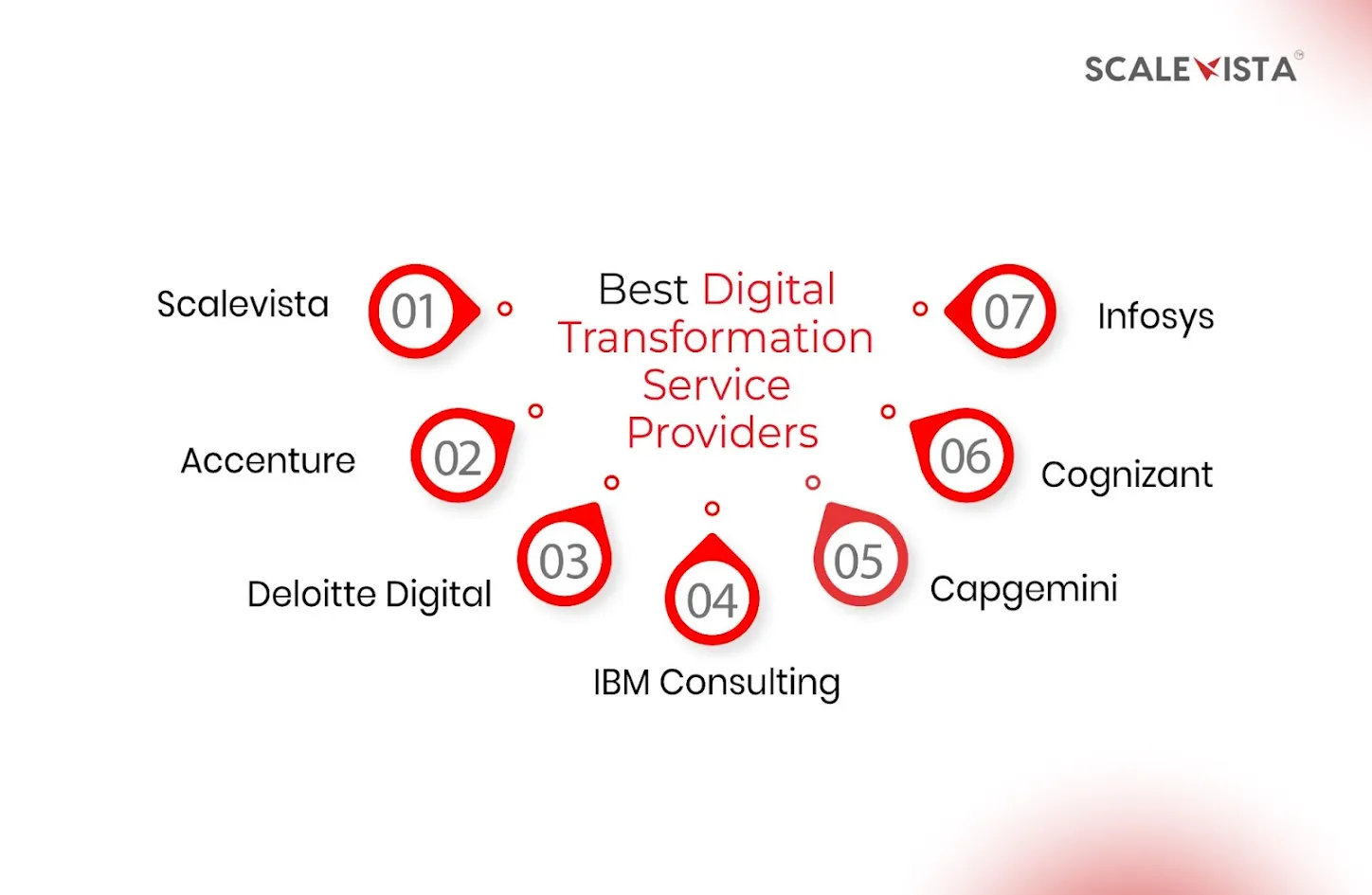 SCALEVISTA

Best Digital Transformation Service Providers

01 Scalevista

02 Accenture

03 Deloitte Digital

04 IBM Consulting

05 Capgemini

06 Cognizant

07 Infosys